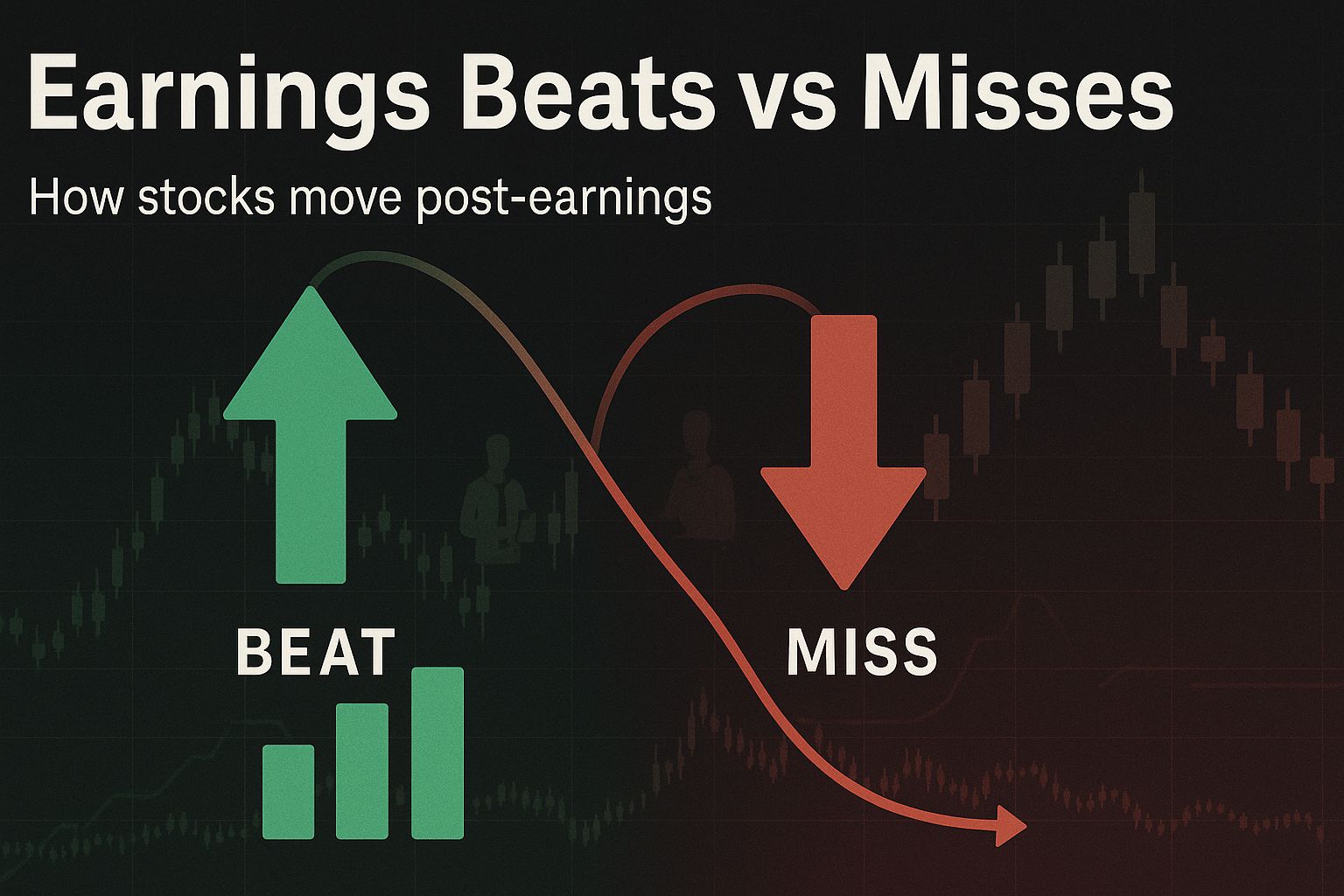 Earnings Beats vs Misses

How stocks move post-earnings

BEAT

MISS